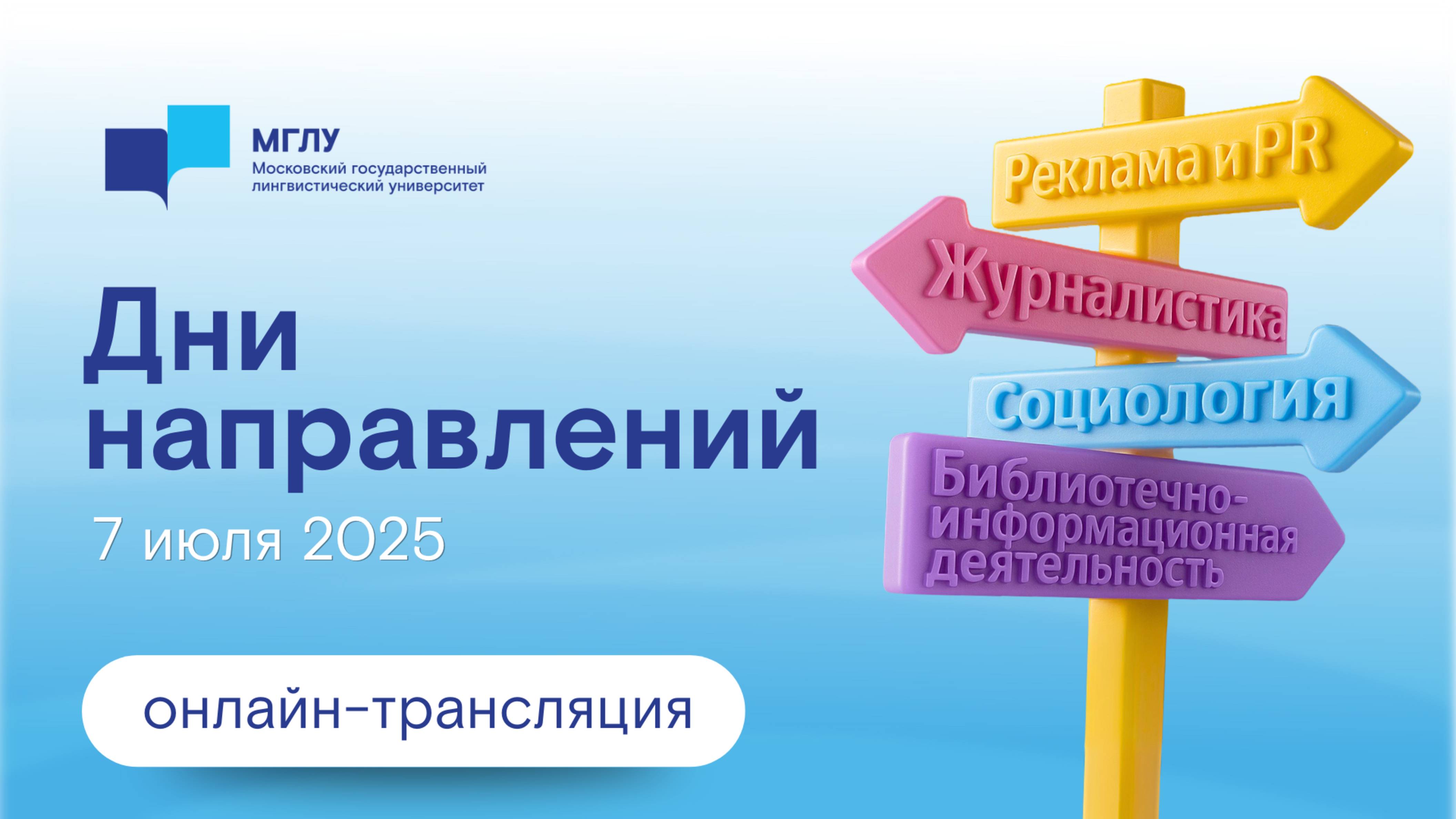 МГЛУ
Московский государственный лингвистический университет

Дни направлений

7 июля 2025

онлайн-трансляция

Реклама и PR

Журналистика

Социология

Библиотечно-информационная деятельность